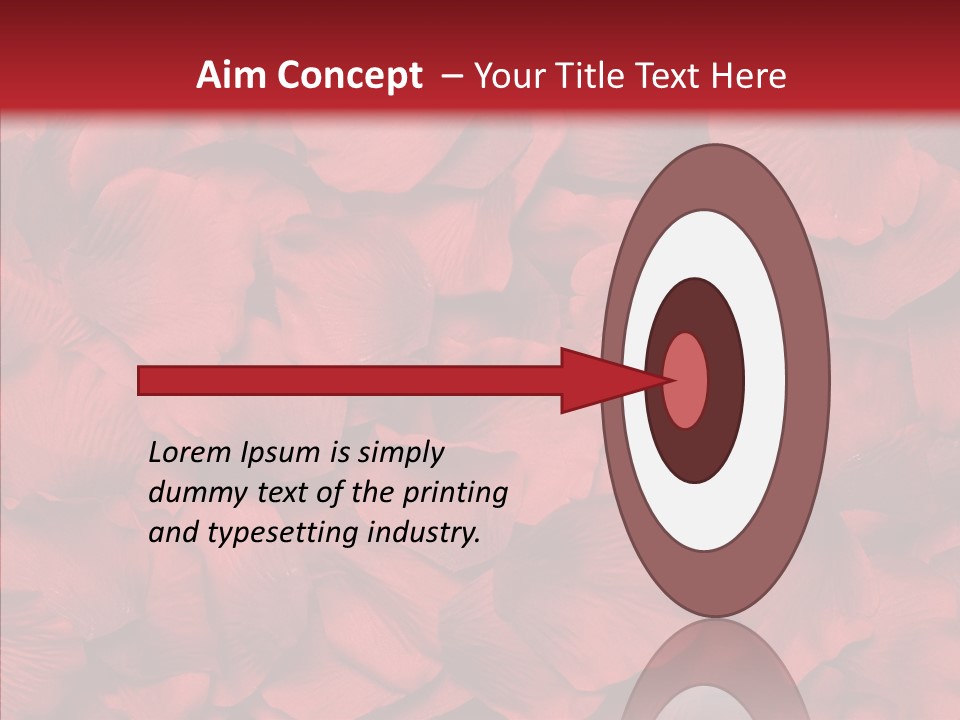 Aim Concept – Your Title Text Here

Lorem Ipsum is simply dummy text of the printing and typesetting industry.